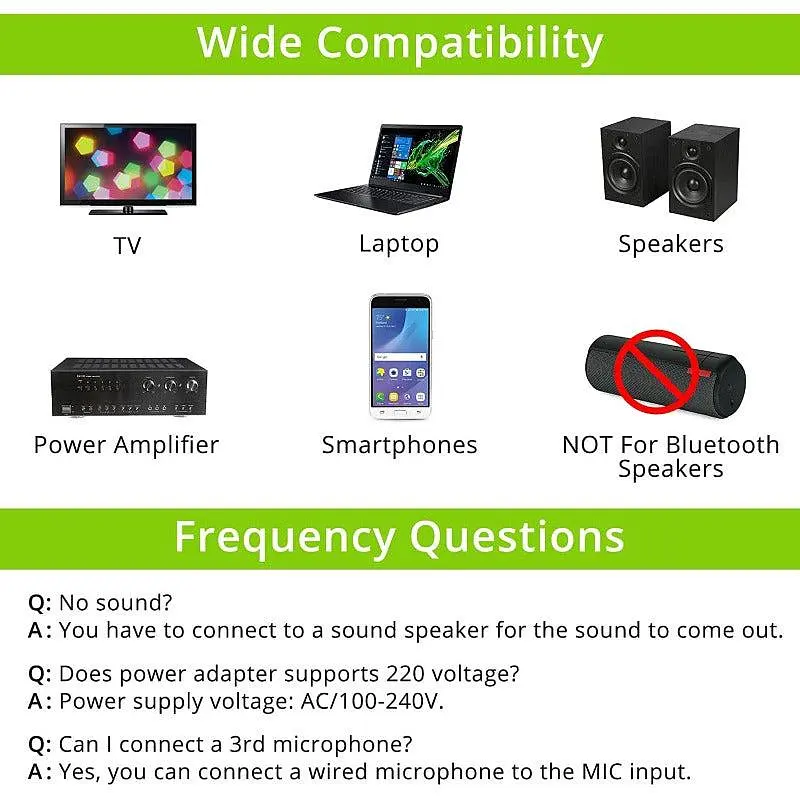 Wide Compatibility

TV

Laptop

Speakers

Power Amplifier

Smartphones

NOT For Bluetooth Speakers

Frequency Questions

Q: No sound?
A: You have to connect to a sound speaker for the sound to come out.

Q: Does power adapter supports 220 voltage?
A: Power supply voltage: AC/100-240V.

Q: Can I connect a 3rd microphone?
A: Yes, you can connect a wired microphone to the MIC input.